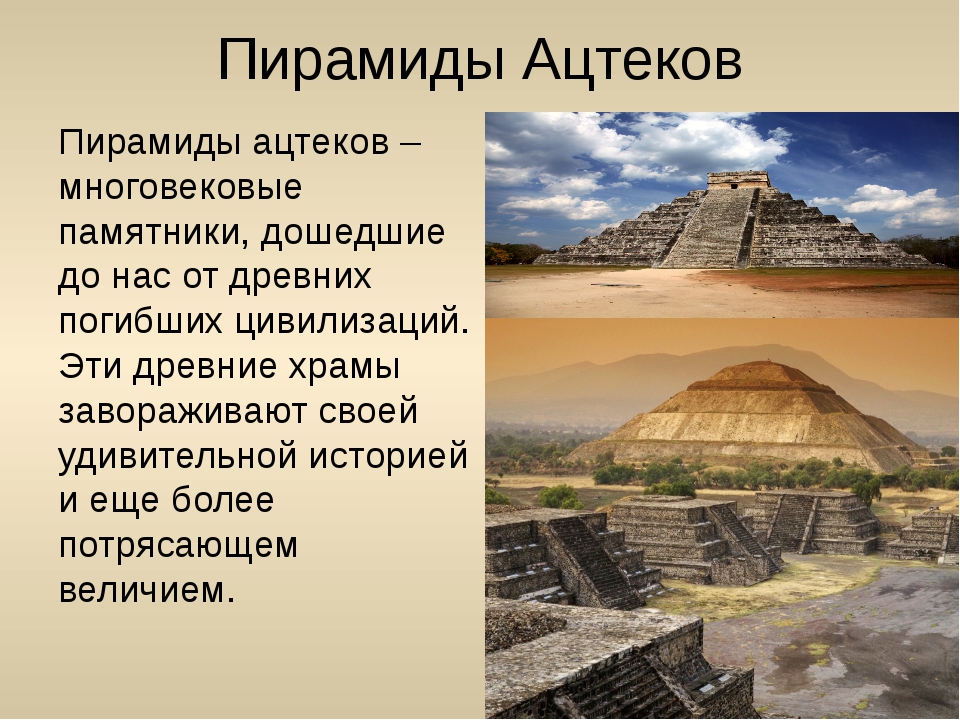 Пирамиды Ацтеков

Пирамиды ацтеков – многовековые памятники, дошедшие до нас от древних погибших цивилизаций. Эти древние храмы завораживают своей удивительной историей и еще более потрясающем величием.